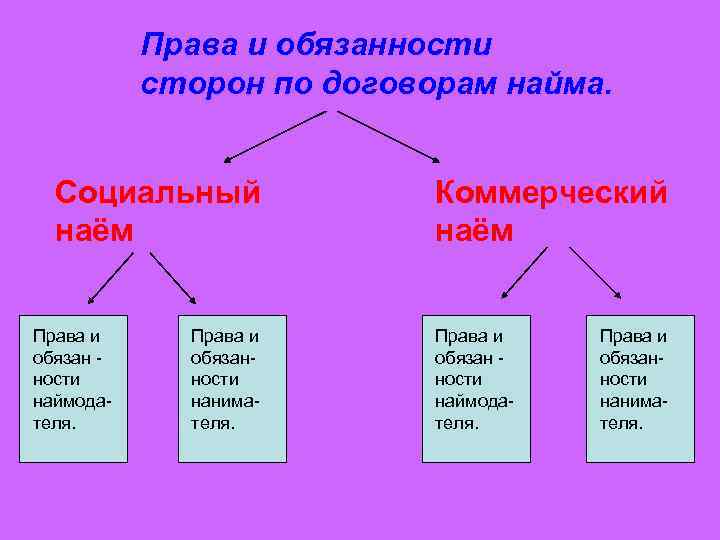 Права и обязанности сторон по договорам найма.

Социальный наём

Коммерческий наём

Права и обязанности наймодателя.

Права и обязанности нанимателя.

Права и обязанности наймодателя.

Права и обязанности нанимателя.